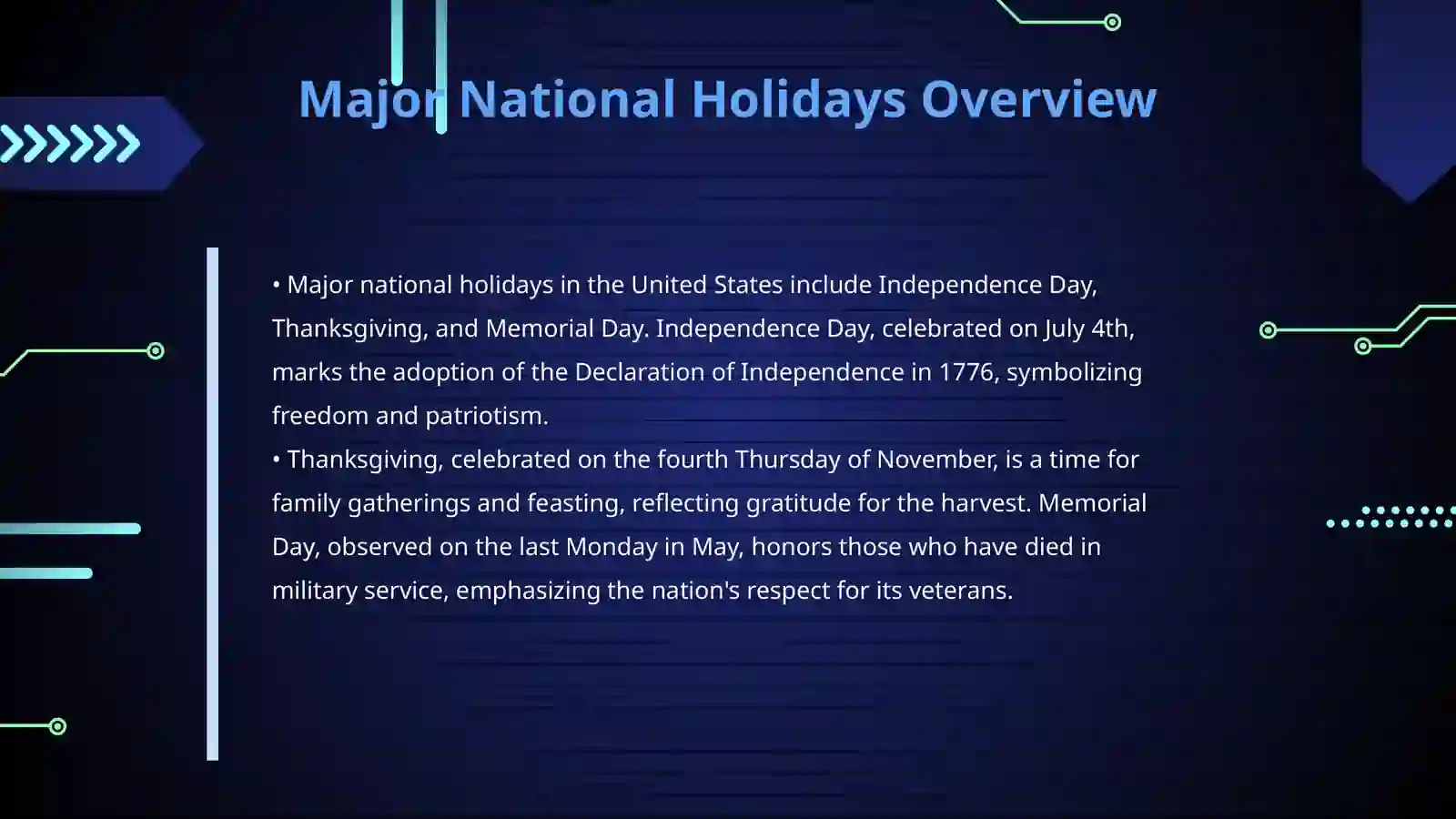 Major National Holidays Overview

• Major national holidays in the United States include Independence Day, Thanksgiving, and Memorial Day. Independence Day, celebrated on July 4th, marks the adoption of the Declaration of Independence in 1776, symbolizing freedom and patriotism.
• Thanksgiving, celebrated on the fourth Thursday of November, is a time for family gatherings and feasting, reflecting gratitude for the harvest. Memorial Day, observed on the last Monday in May, honors those who have died in military service, emphasizing the nation's respect for its veterans.